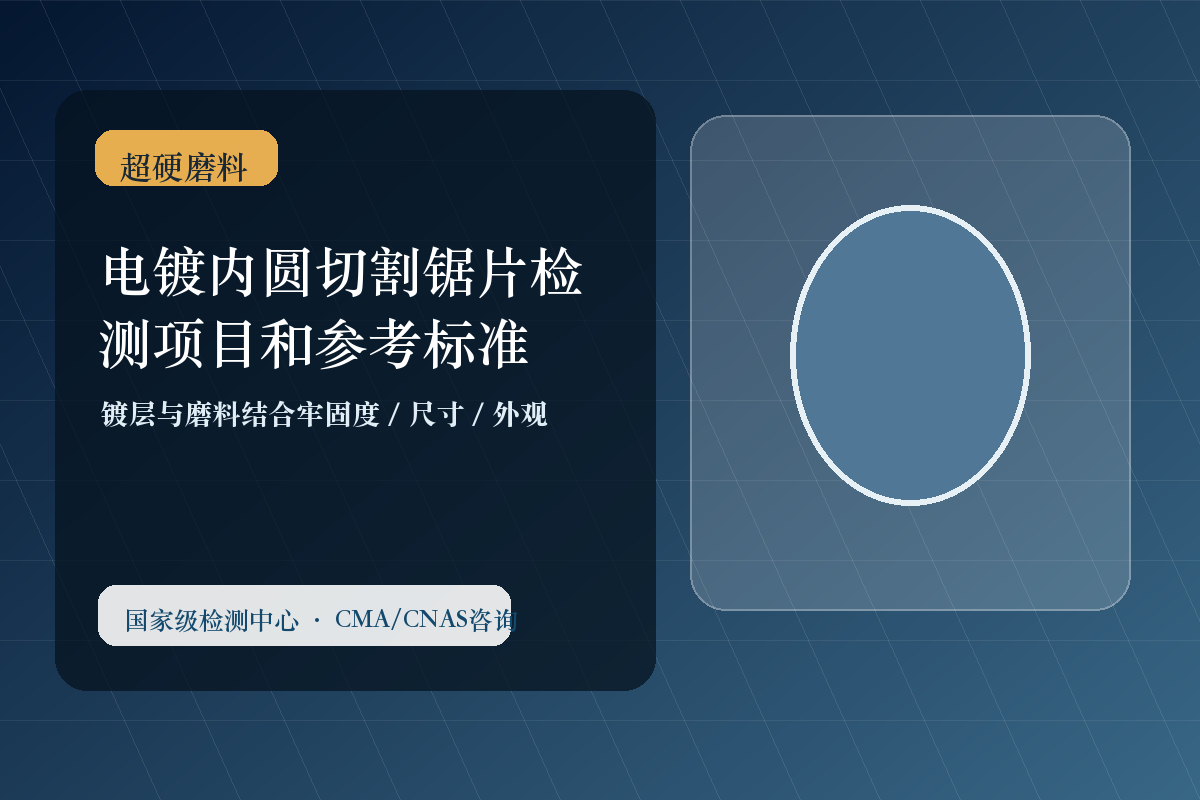 超硬磨料

电镀内圆切割锯片检测项目和参考标准

镀层与磨料结合牢固度 / 尺寸 / 外观

国家级检测中心 · CMA/CNAS咨询